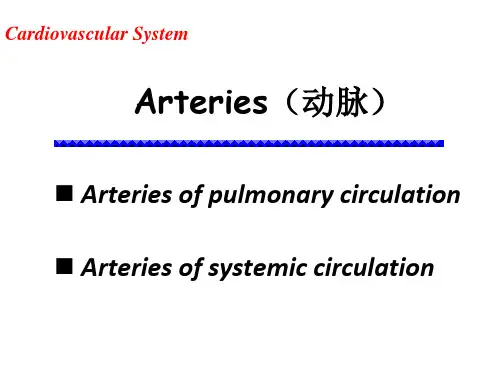 Cardiovascular System

Arteries（动脉）

■ Arteries of pulmonary circulation

■ Arteries of systemic circulation